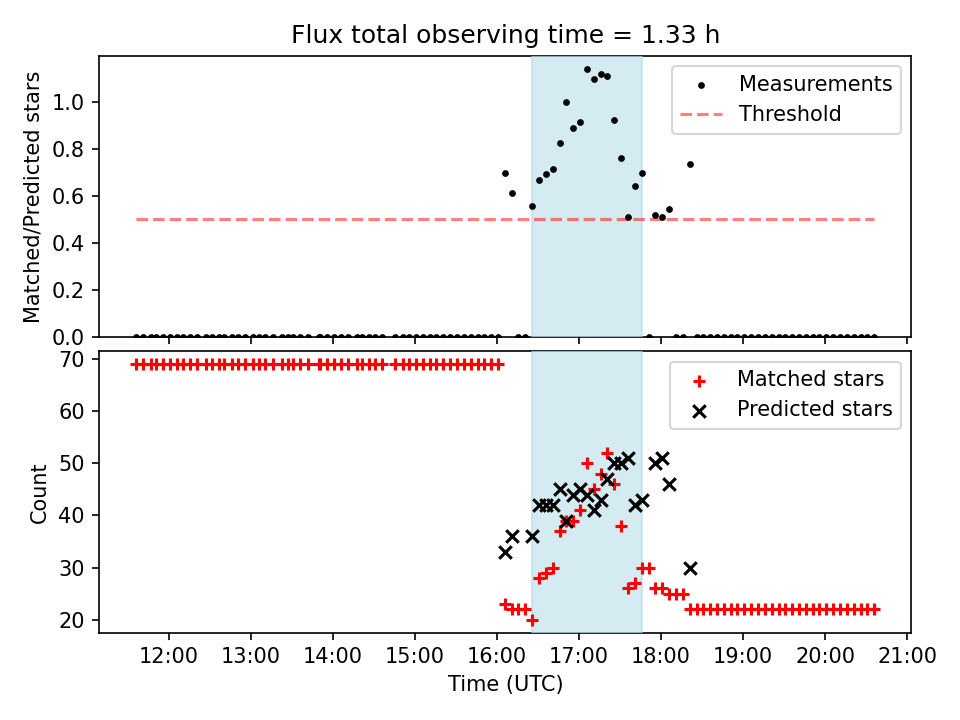 Flux total observing time = 1.33 h

Matched/Predicted stars

1.0
0.8
0.6
0.4
0.2
0.0

Measurements
Threshold

Count

70
60
50
40
30
20

Matched stars
Predicted stars

12:00 13:00 14:00 15:00 16:00 17:00 18:00 19:00 20:00 21:00

Time (UTC)